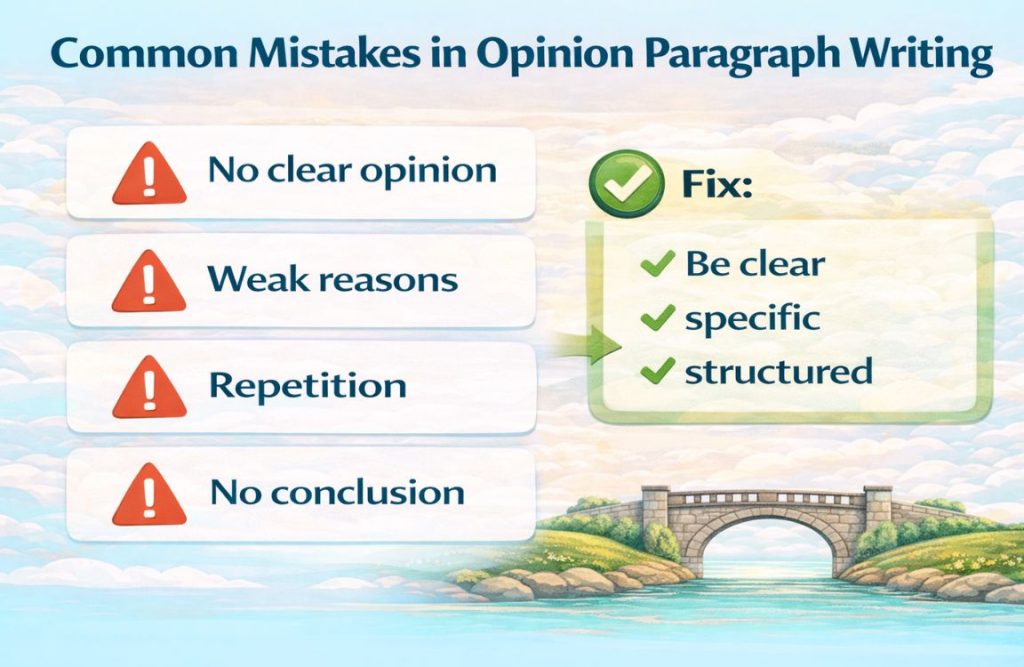 Common Mistakes in Opinion Paragraph Writing

No clear opinion

Weak reasons

Repetition

No conclusion

Fix:

Be clear

specific

structured